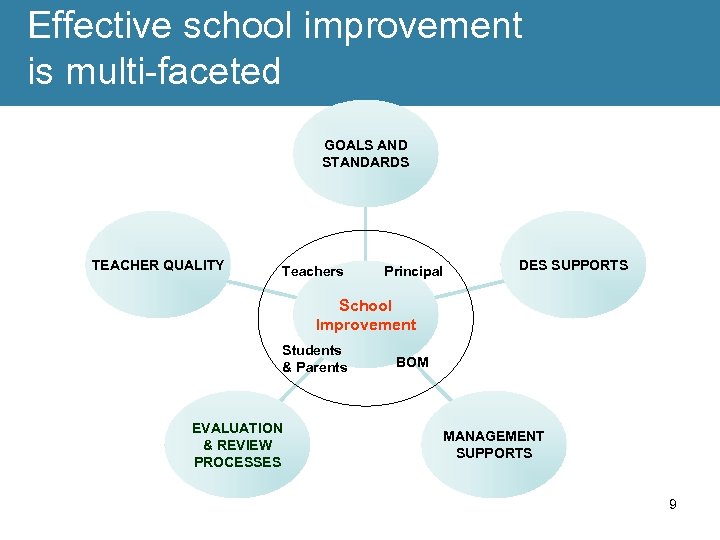 Effective school improvement is multi-faceted

GOALS AND STANDARDS

TEACHER QUALITY

DES SUPPORTS

Teachers

Principal

School Improvement

Students & Parents

BOM

EVALUATION & REVIEW PROCESSES

MANAGEMENT SUPPORTS

9